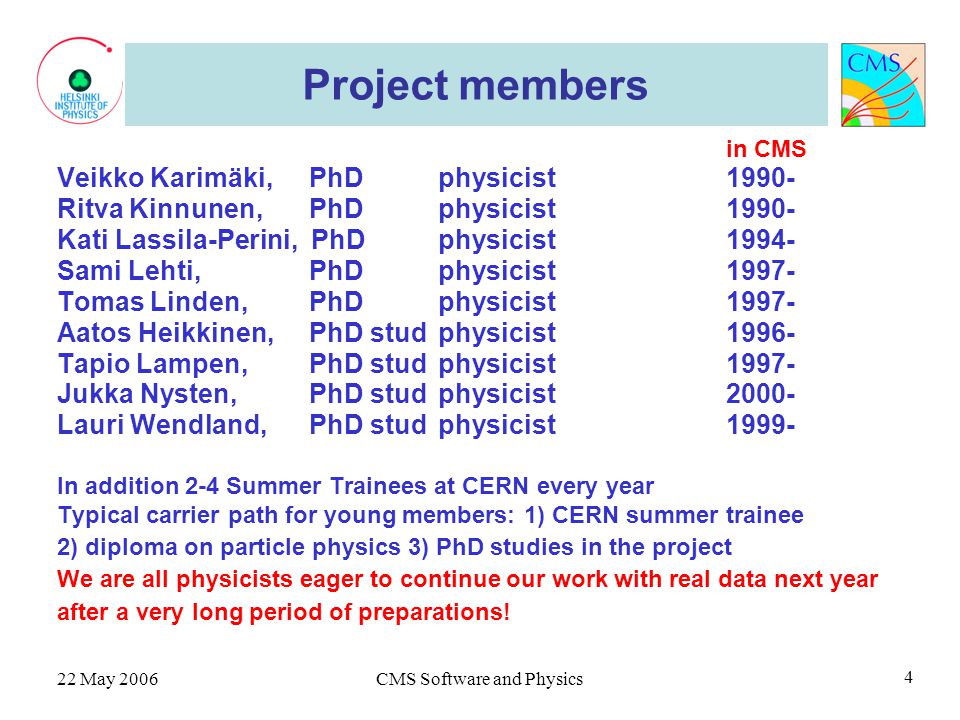 HELSINKI INSTITUTE OF PHYSICS

Project members

CMS

|  |  |  | in CMS |
|---|---|---|---|
| Veikko Karimäki, | PhD | physicist | 1990- |
| Ritva Kinnunen, | PhD | physicist | 1990- |
| Kati Lassila-Perini, | PhD | physicist | 1994- |
| Sami Lehti, | PhD | physicist | 1997- |
| Tomas Linden, | PhD | physicist | 1997- |
| Aatos Heikkinen, | PhD stud | physicist | 1996- |
| Tapio Lampen, | PhD stud | physicist | 1997- |
| Jukka Nysten, | PhD stud | physicist | 2000- |
| Lauri Wendland, | PhD stud | physicist | 1999- |

In addition 2-4 Summer Trainees at CERN every year
Typical carrier path for young members: 1) CERN summer trainee 2) diploma on particle physics 3) PhD studies in the project
We are all physicists eager to continue our work with real data next year after a very long period of preparations!

22 May 2006 CMS Software and Physics 4